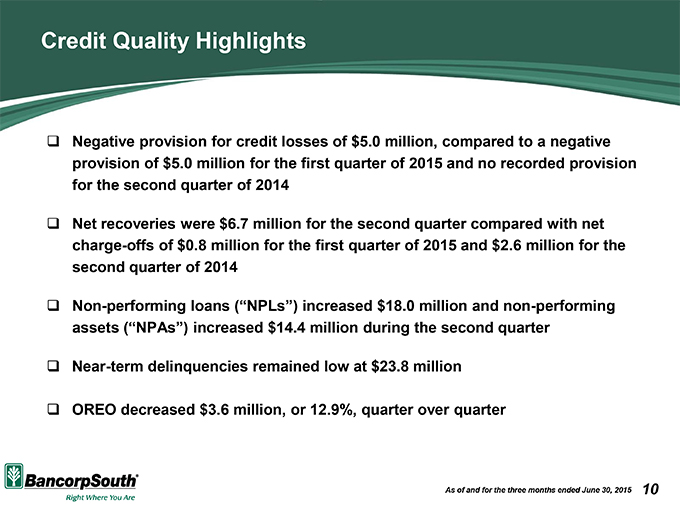 Credit Quality Highlights

❑ Negative provision for credit losses of \$5.0 million, compared to a negative provision of \$5.0 million for the first quarter of 2015 and no recorded provision for the second quarter of 2014

❑ Net recoveries were \$6.7 million for the second quarter compared with net charge-offs of \$0.8 million for the first quarter of 2015 and \$2.6 million for the second quarter of 2014

❑ Non-performing loans ("NPLs") increased \$18.0 million and non-performing assets ("NPAs") increased \$14.4 million during the second quarter

❑ Near-term delinquencies remained low at \$23.8 million

❑ OREO decreased \$3.6 million, or 12.9%, quarter over quarter

BancorpSouth®
Right Where You Are

As of and for the three months ended June 30, 2015

10